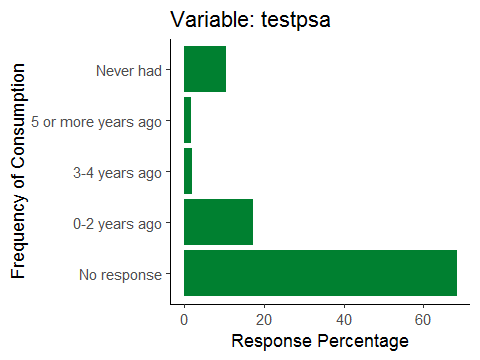 Variable: testpsa

Frequency of Consumption

Never had
5 or more years ago
3-4 years ago
0-2 years ago
No response

0
20
40
60

Response Percentage